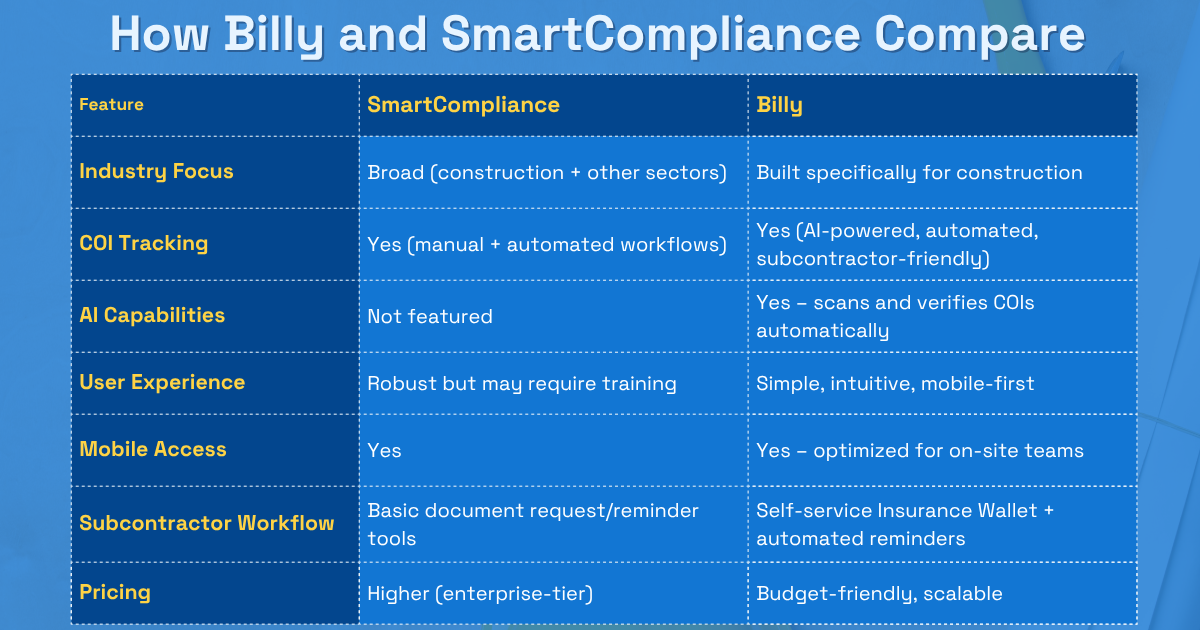 How Billy and SmartCompliance Compare

| Feature | SmartCompliance | Billy |
|---|---|---|
| Industry Focus | Broad (construction + other sectors) | Built specifically for construction |
| COI Tracking | Yes (manual + automated workflows) | Yes (AI-powered, automated, subcontractor-friendly) |
| AI Capabilities | Not featured | Yes – scans and verifies COIs automatically |
| User Experience | Robust but may require training | Simple, intuitive, mobile-first |
| Mobile Access | Yes | Yes – optimized for on-site teams |
| Subcontractor Workflow | Basic document request/reminder tools | Self-service Insurance Wallet + automated reminders |
| Pricing | Higher (enterprise-tier) | Budget-friendly, scalable |